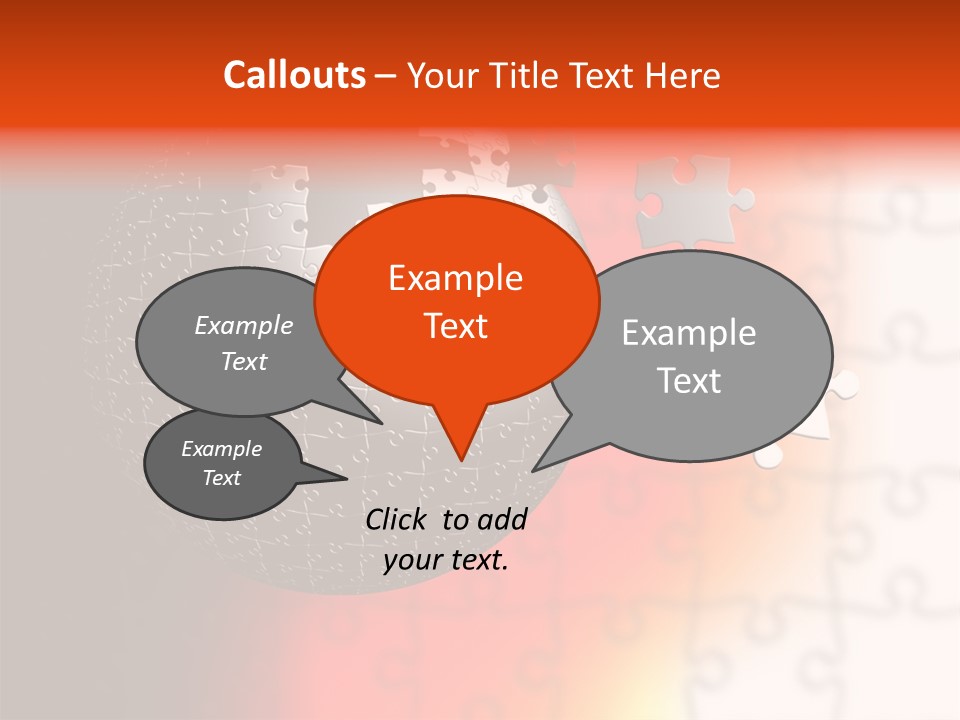 Callouts – Your Title Text Here

Example Text

Example Text

Example Text

Example Text

Click to add your text.